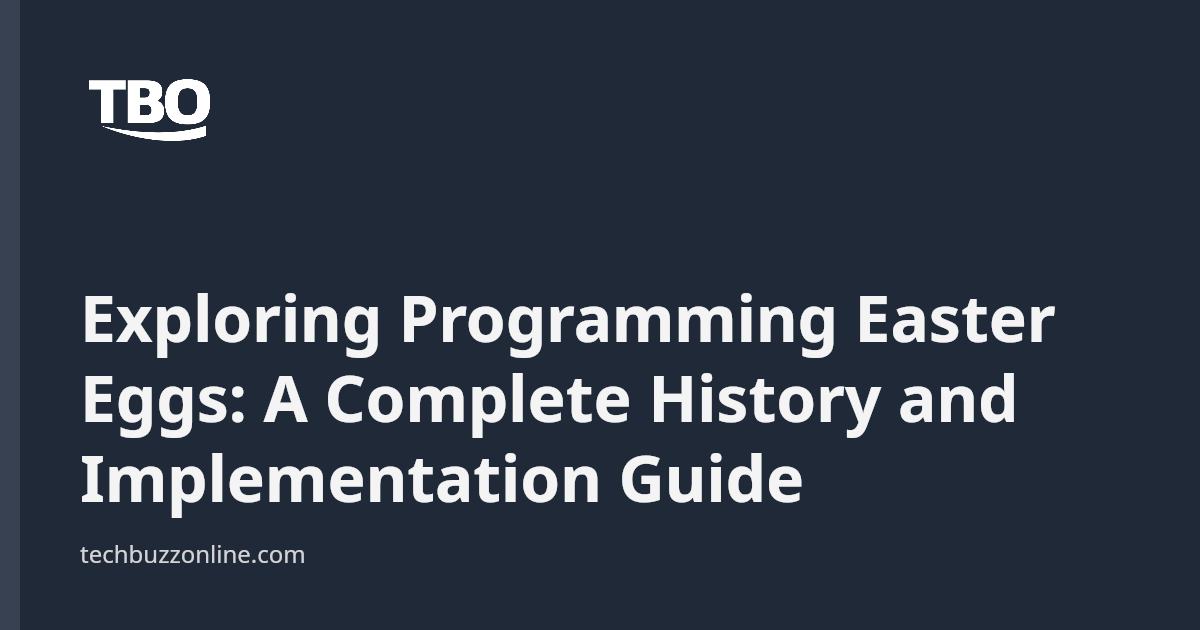 TBO

Exploring Programming Easter Eggs: A Complete History and Implementation Guide

techbuzzonline.com